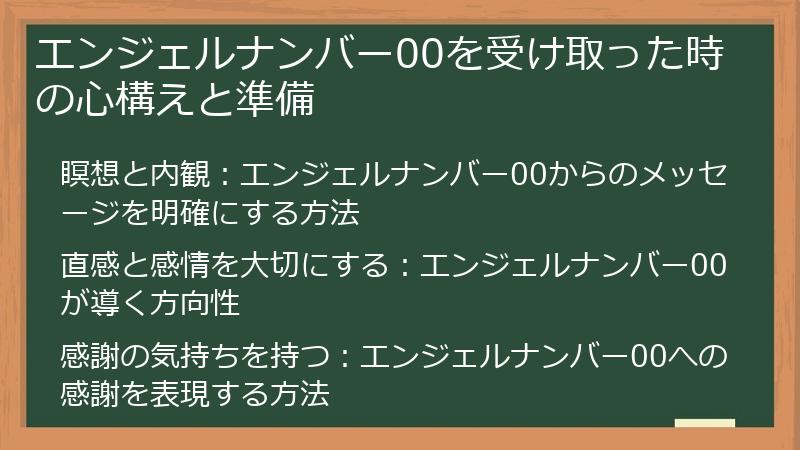 エンジェルナンバー00を受け取った時の心構えと準備

瞑想と内観：エンジェルナンバー00からのメッセージを明確にする方法

直感と感情を大切にする：エンジェルナンバー00が導く方向性

感謝の気持ちを持つ：エンジェルナンバー00への感謝を表現する方法